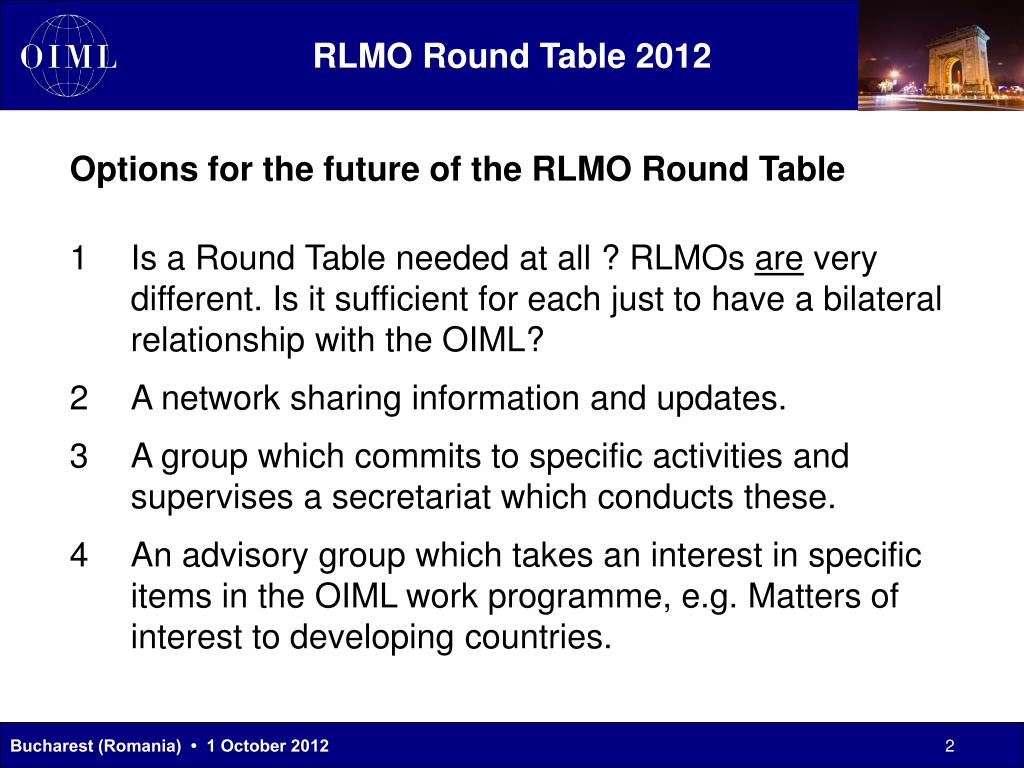 OIML

RLMO Round Table 2012

Options for the future of the RLMO Round Table

1 Is a Round Table needed at all ? RLMOs are very different. Is it sufficient for each just to have a bilateral relationship with the OIML?

2 A network sharing information and updates.

3 A group which commits to specific activities and supervises a secretariat which conducts these.

4 An advisory group which takes an interest in specific items in the OIML work programme, e.g. Matters of interest to developing countries.

Bucharest (Romania) • 1 October 2012

2